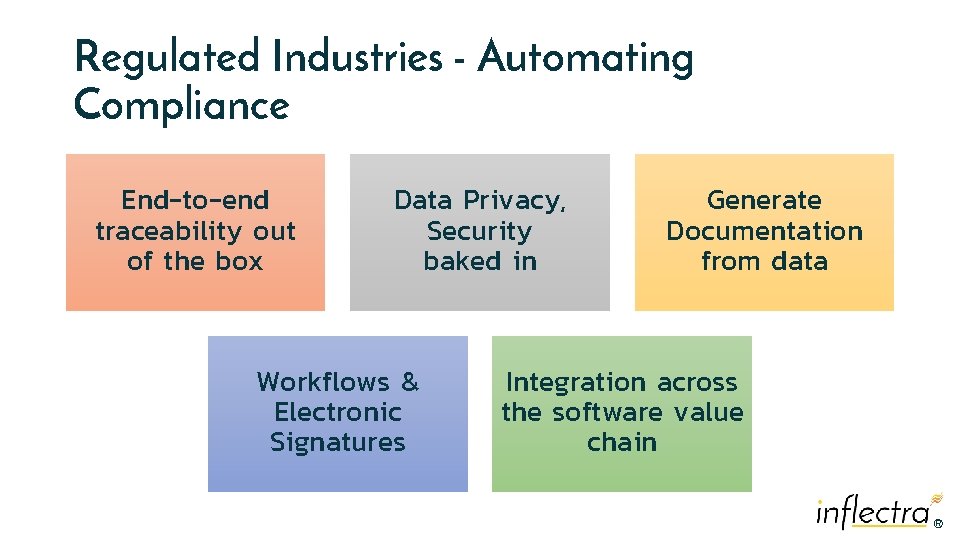 Regulated Industries - Automating Compliance

End-to-end traceability out of the box

Data Privacy, Security baked in

Generate Documentation from data

Workflows & Electronic Signatures

Integration across the software value chain

inflectra®